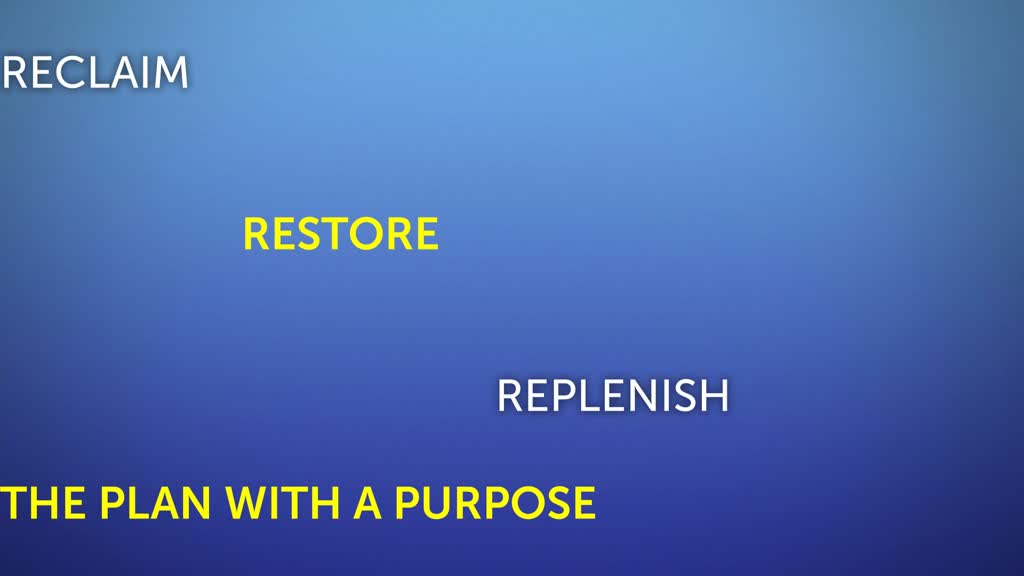 RECLAIM

RESTORE

REPLENISH

THE PLAN WITH A PURPOSE